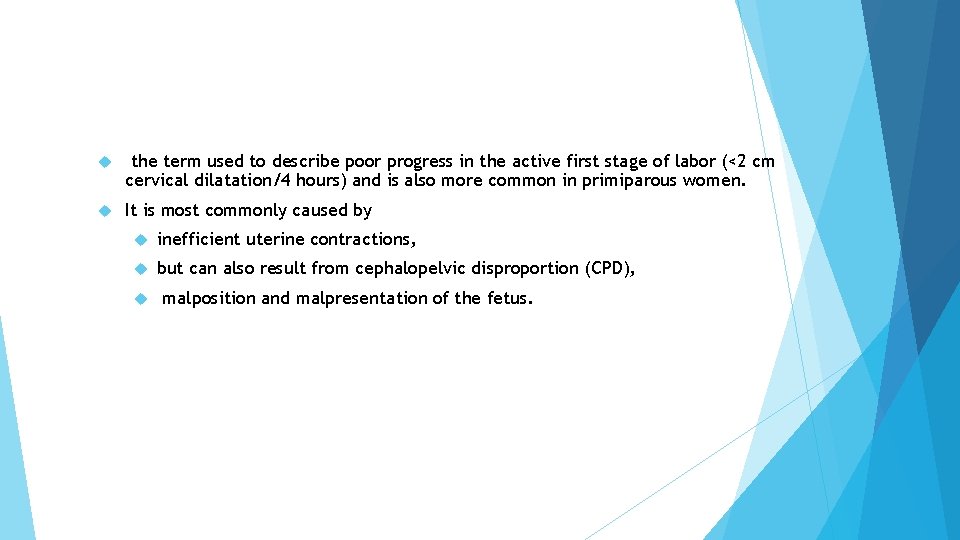 the term used to describe poor progress in the active first stage of labor (<2 cm cervical dilatation/4 hours) and is also more common in primiparous women.

It is most commonly caused by

inefficient uterine contractions,

but can also result from cephalopelvic disproportion (CPD),

malposition and malpresentation of the fetus.